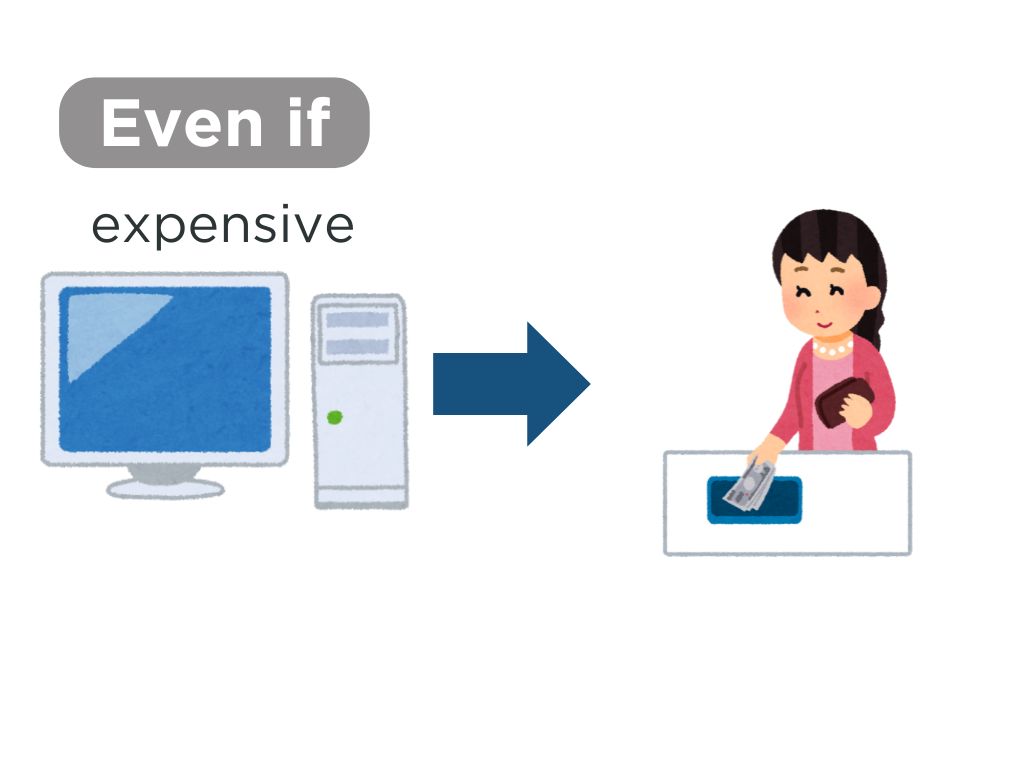 Even if

expensive